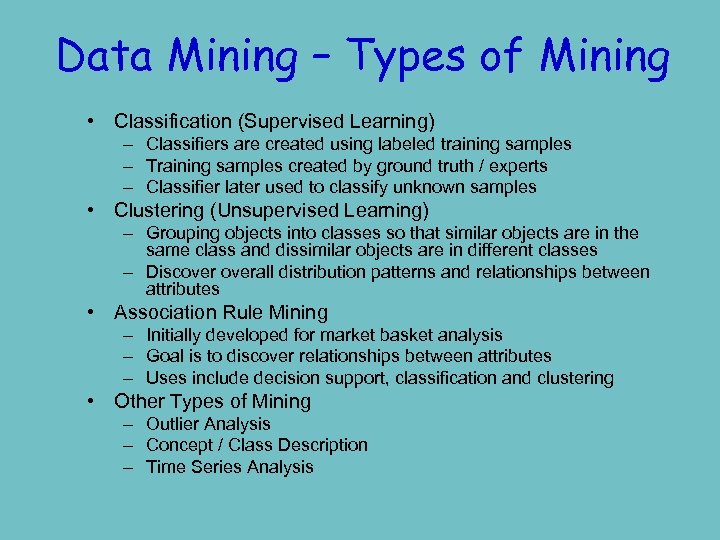 Data Mining – Types of Mining

• Classification (Supervised Learning)
  – Classifiers are created using labeled training samples
  – Training samples created by ground truth / experts
  – Classifier later used to classify unknown samples
• Clustering (Unsupervised Learning)
  – Grouping objects into classes so that similar objects are in the same class and dissimilar objects are in different classes
  – Discover overall distribution patterns and relationships between attributes
• Association Rule Mining
  – Initially developed for market basket analysis
  – Goal is to discover relationships between attributes
  – Uses include decision support, classification and clustering
• Other Types of Mining
  – Outlier Analysis
  – Concept / Class Description
  – Time Series Analysis